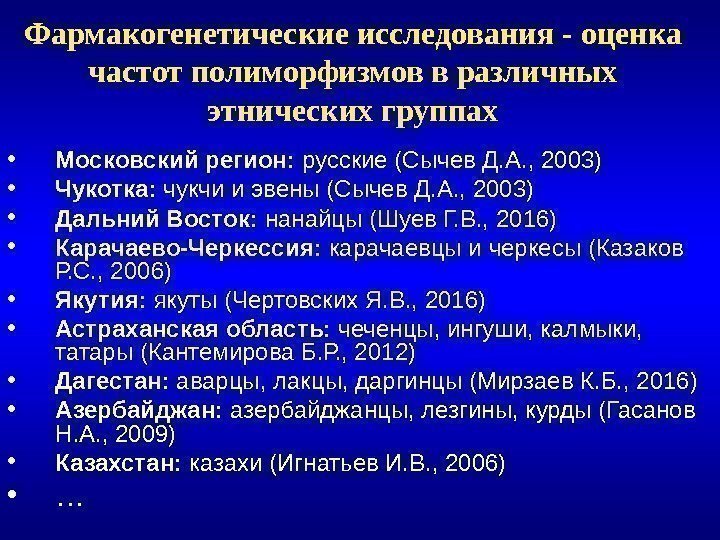 Фармакогенетические исследования - оценка частот полиморфизмов в различных этнических группах

• Московский регион: русские (Сычев Д.А., 2003)
• Чукотка: чукчи и эвены (Сычев Д.А., 2003)
• Дальний Восток: нанайцы (Шуев Г.В., 2016)
• Карачаево-Черкессия: карачаевцы и черкесы (Казаков Р.С., 2006)
• Якутия: якуты (Чертовских Я.В., 2016)
• Астраханская область: чеченцы, ингуши, калмыки, татары (Кантемирова Б.Р., 2012)
• Дагестан: аварцы, лакцы, даргинцы (Мирзаев К.Б., 2016)
• Азербайджан: азербайджанцы, лезгины, курды (Гасанов Н.А., 2009)
• Казахстан: казахи (Игнатьев И.В., 2006)
• …